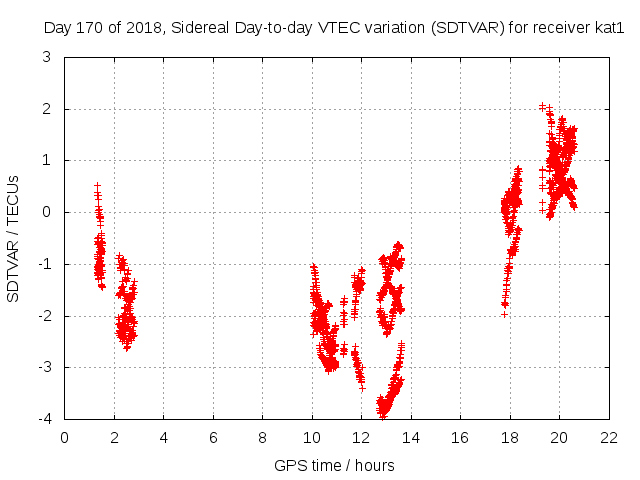 Day 170 of 2018, Sidereal Day-to-day VTEC variation (SDTVAR) for receiver kat1

SDTVAR / TECUs

3
2
1
0
-1
-2
-3
-4

0 2 4 6 8 10 12 14 16 18 20 22

GPS time / hours